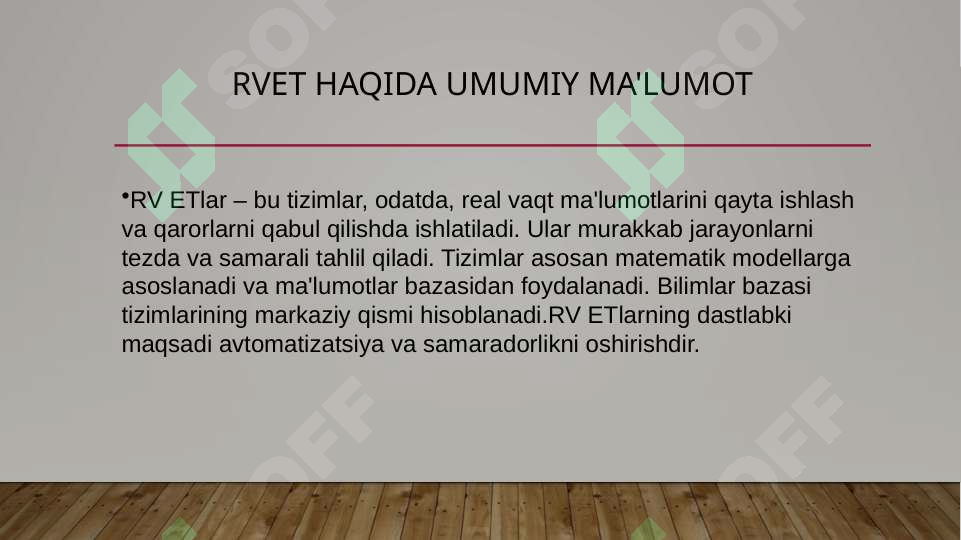 RVET HAQIDA UMUMIY MA'LUMOT

•RV ETlar – bu tizimlar, odatda, real vaqt ma'lumotlarini qayta ishlash va qarorlarni qabul qilishda ishlatiladi. Ular murakkab jarayonlarni tezda va samarali tahlil qiladi. Tizimlar asosan matematik modellarga asoslanadi va ma'lumotlar bazasidan foydalanadi. Bilimlar bazasi tizimlarining markaziy qismi hisoblanadi.RV ETlarning dastlabki maqsadi avtomatizatsiya va samaradorlikni oshirishdir.